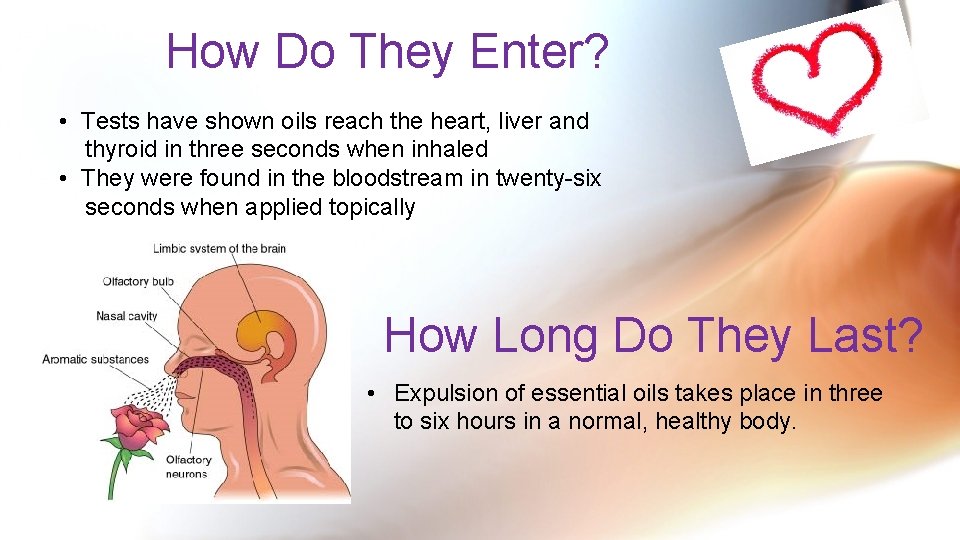 How Do They Enter?

• Tests have shown oils reach the heart, liver and thyroid in three seconds when inhaled
• They were found in the bloodstream in twenty-six seconds when applied topically

Limbic system of the brain
Olfactory bulb
Nasal cavity
Aromatic substances
Olfactory neurons

How Long Do They Last?

• Expulsion of essential oils takes place in three to six hours in a normal, healthy body.